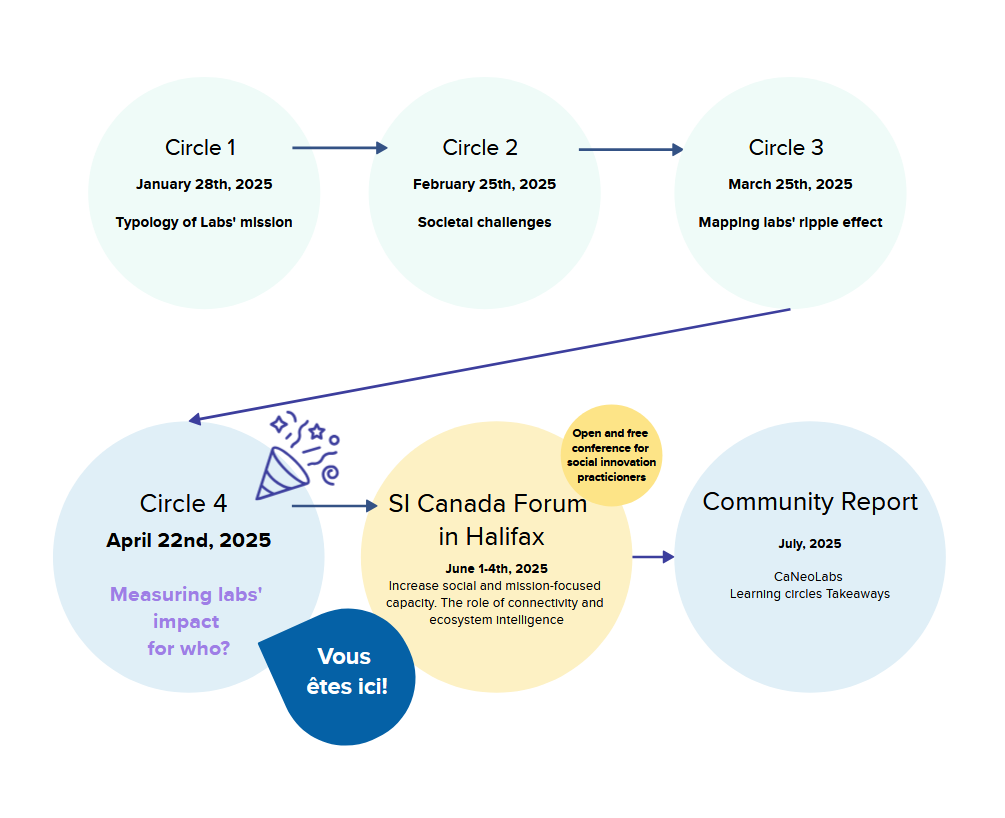 Circle 1

January 28th, 2025

Typology of Labs' mission

Circle 2

February 25th, 2025

Societal challenges

Circle 3

March 25th, 2025

Mapping labs' ripple effect

Circle 4

April 22nd, 2025

Measuring labs' impact for who?

Vous êtes ici!

Open and free conference for social innovation practicioners

SI Canada Forum in Halifax

June 1-4th, 2025

Increase social and mission-focused capacity. The role of connectivity and ecosystem intelligence

Community Report

July, 2025

CaNeoLabs
Learning circles Takeaways